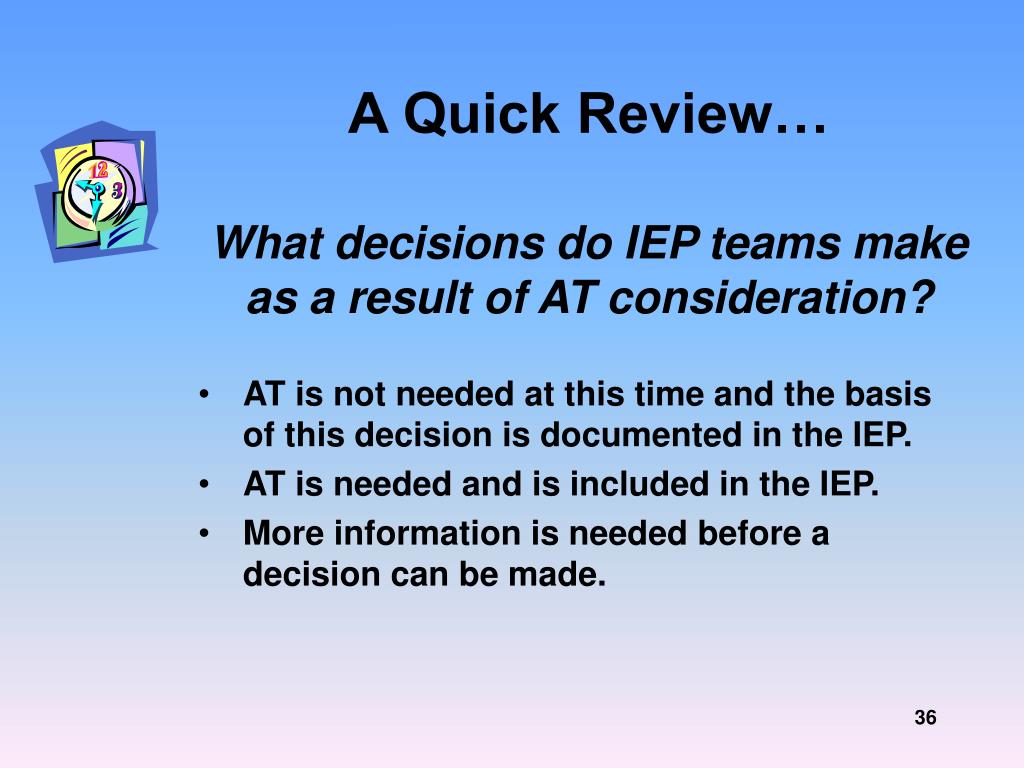 A Quick Review…

12
3

What decisions do IEP teams make as a result of AT consideration?

• AT is not needed at this time and the basis of this decision is documented in the IEP.
• AT is needed and is included in the IEP.
• More information is needed before a decision can be made.

36